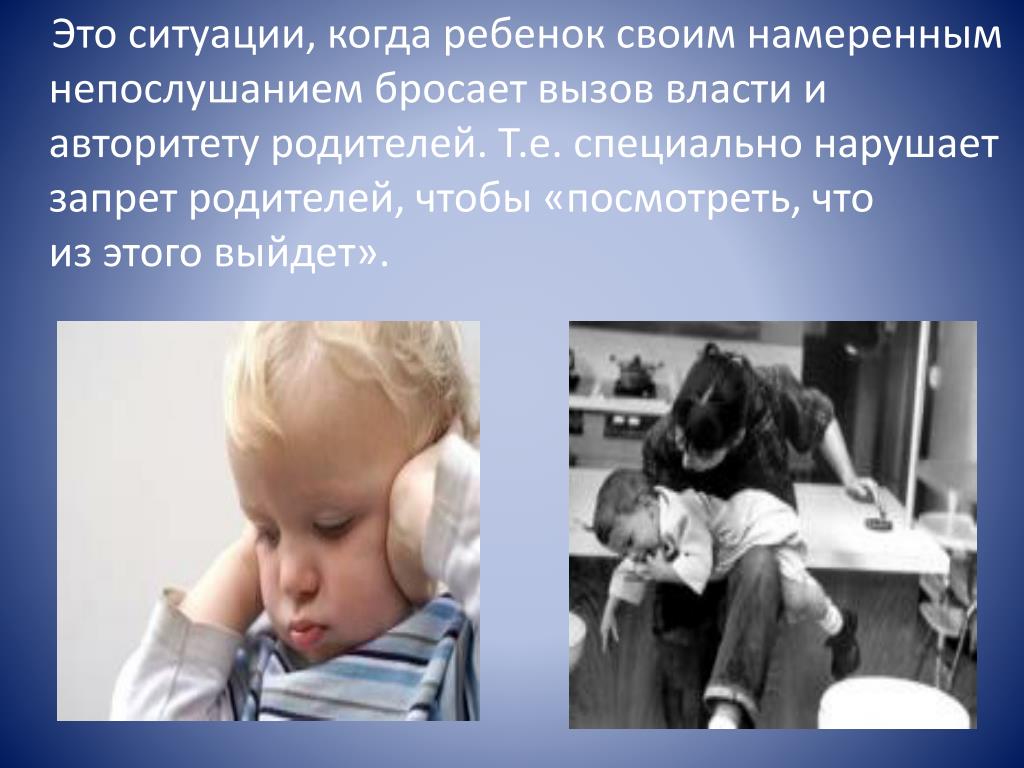 Это ситуации, когда ребенок своим намеренным непослушанием бросает вызов власти и авторитету родителей. Т.е. специально нарушает запрет родителей, чтобы «посмотреть, что из этого выйдет».